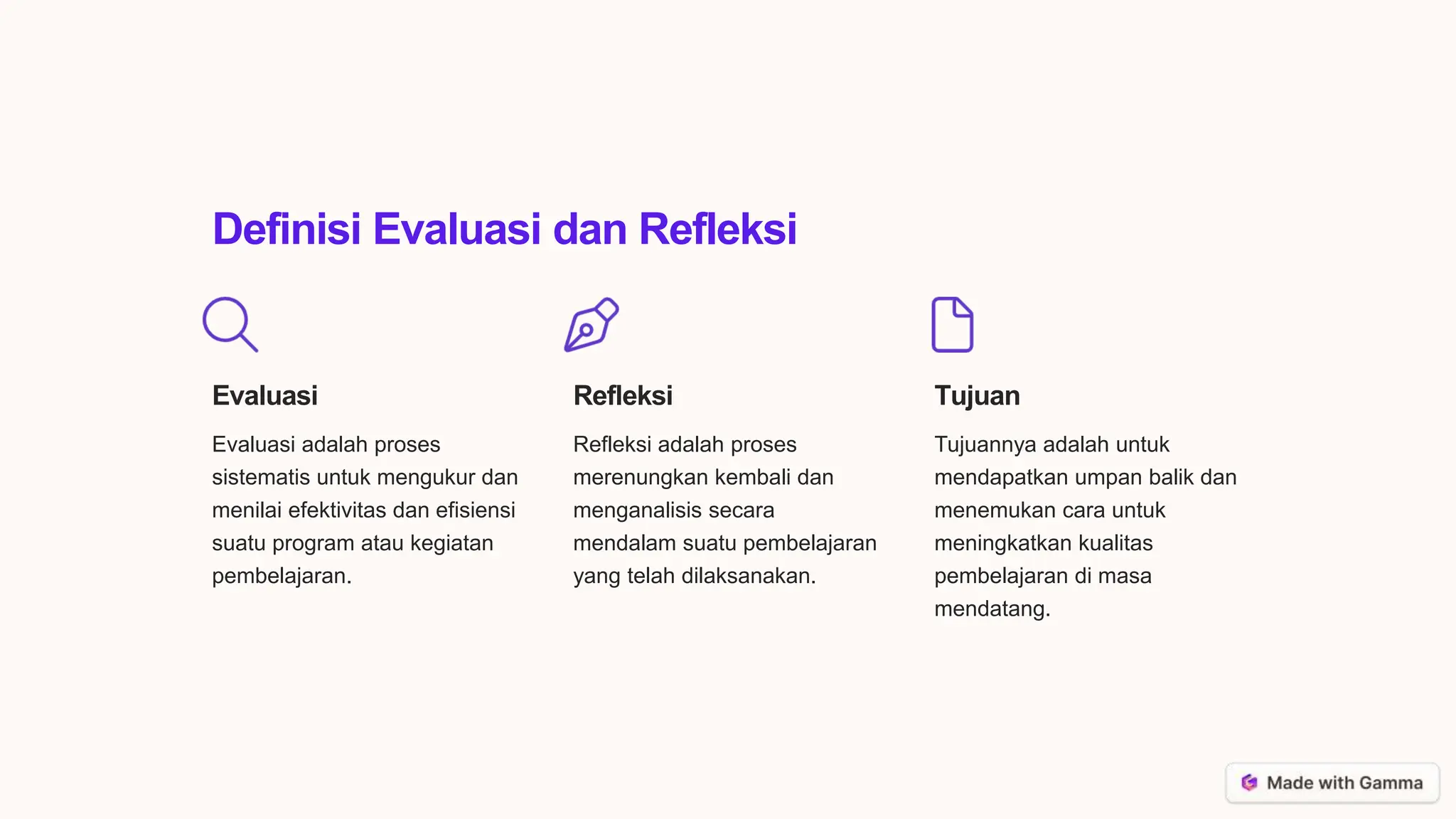 Definisi Evaluasi dan Refleksi

Evaluasi

Evaluasi adalah proses sistematis untuk mengukur dan menilai efektivitas dan efisiensi suatu program atau kegiatan pembelajaran.

Refleksi

Refleksi adalah proses merenungkan kembali dan menganalisis secara mendalam suatu pembelajaran yang telah dilaksanakan.

Tujuan

Tujuannya adalah untuk mendapatkan umpan balik dan menemukan cara untuk meningkatkan kualitas pembelajaran di masa mendatang.

Made with Gamma